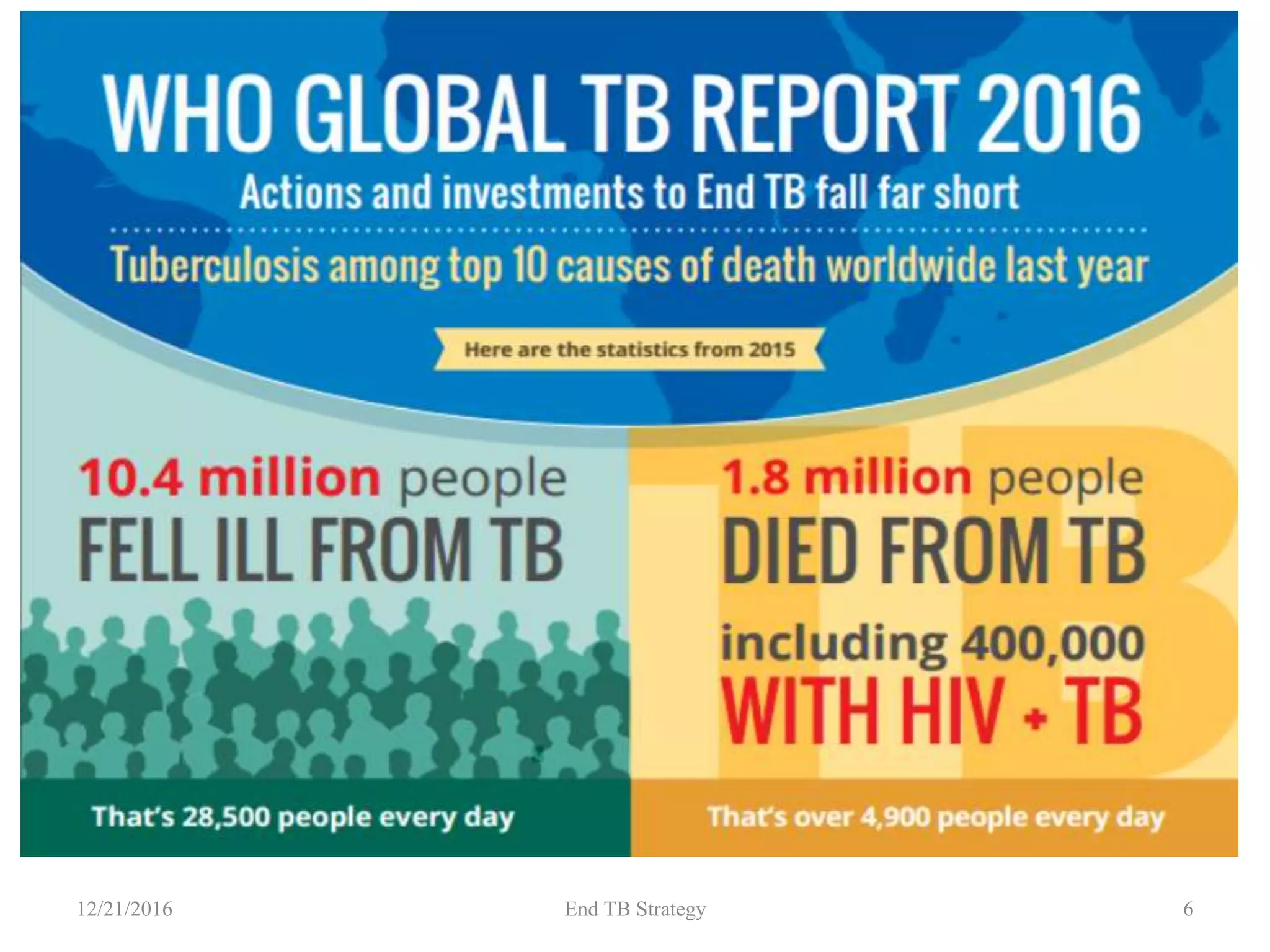 WHO GLOBAL TB REPORT 2016

Actions and investments to End TB fall far short

Tuberculosis among top 10 causes of death worldwide last year

Here are the statistics from 2015

10.4 million people
FELL ILL FROM TB

That's 28,500 people every day

1.8 million people
DIED FROM TB
including 400,000
WITH HIV + TB

That's over 4,900 people every day

12/21/2016 End TB Strategy 6